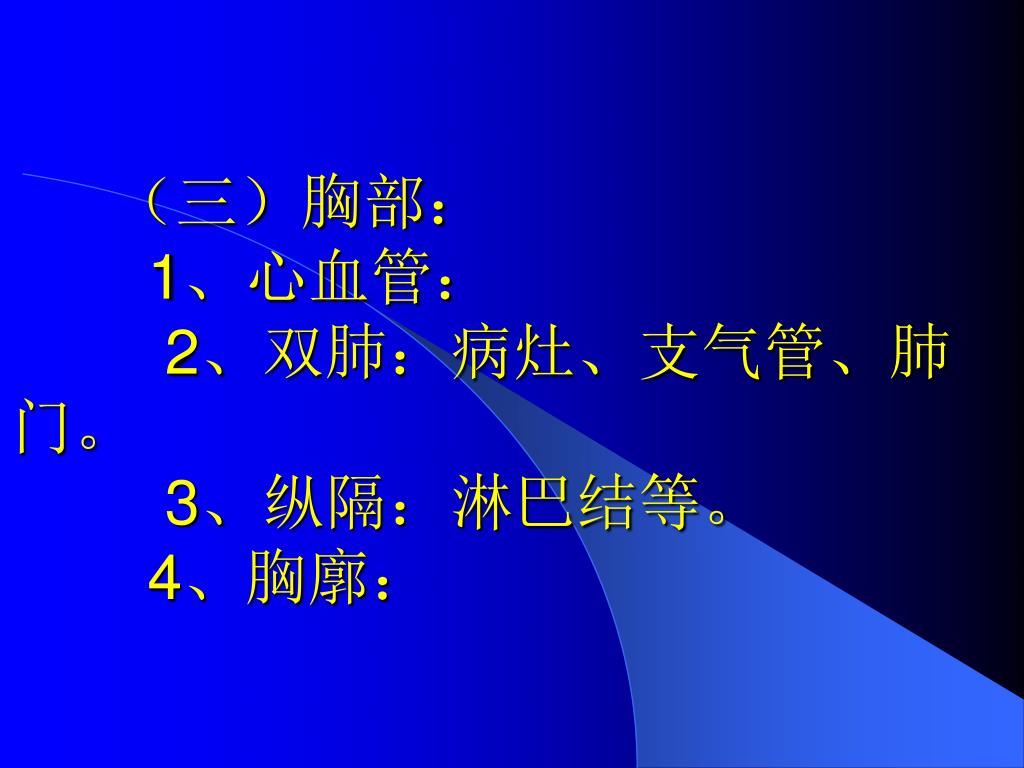 （三）胸部：
1、心血管：
2、双肺：病灶、支气管、肺门。
3、纵隔：淋巴结等。
4、胸廓：